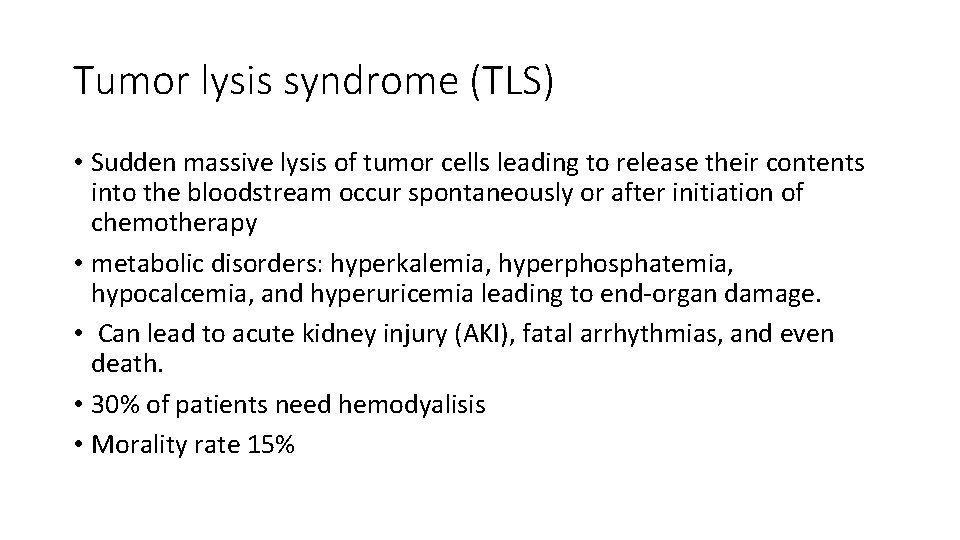 Tumor lysis syndrome (TLS)

• Sudden massive lysis of tumor cells leading to release their contents into the bloodstream occur spontaneously or after initiation of chemotherapy
• metabolic disorders: hyperkalemia, hyperphosphatemia, hypocalcemia, and hyperuricemia leading to end-organ damage.
• Can lead to acute kidney injury (AKI), fatal arrhythmias, and even death.
• 30% of patients need hemodyalisis
• Morality rate 15%